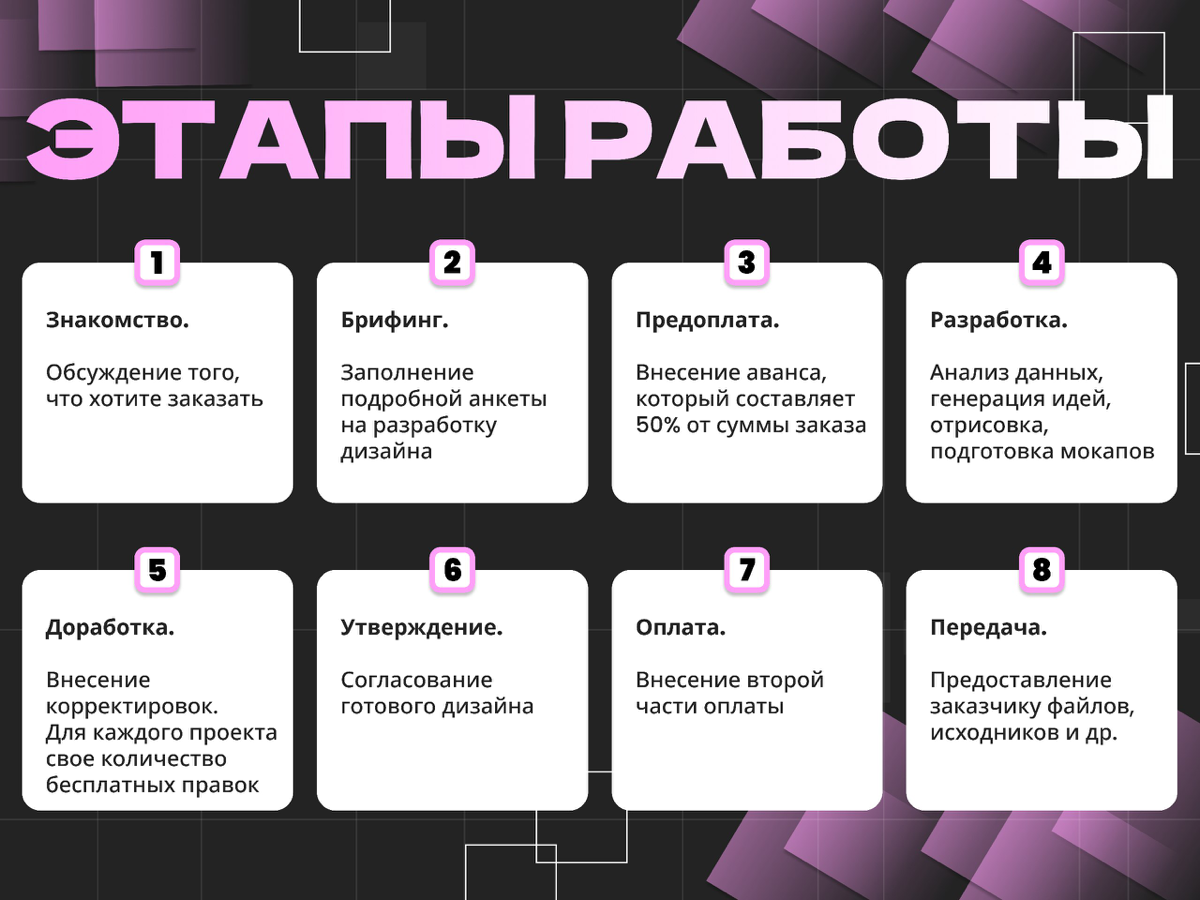 ЭТАПЫ РАБОТЫ

1

Знакомство.

Обсуждение того, что хотите заказать

2

Брифинг.

Заполнение подробной анкеты на разработку дизайна

3

Предоплата.

Внесение аванса, который составляет 50% от суммы заказа

4

Разработка.

Анализ данных, генерация идей, отрисовка, подготовка мокапов

5

Доработка.

Внесение корректировок. Для каждого проекта свое количество бесплатных правок

6

Утверждение.

Согласование готового дизайна

7

Оплата.

Внесение второй части оплаты

8

Передача.

Предоставление заказчику файлов, исходников и др.